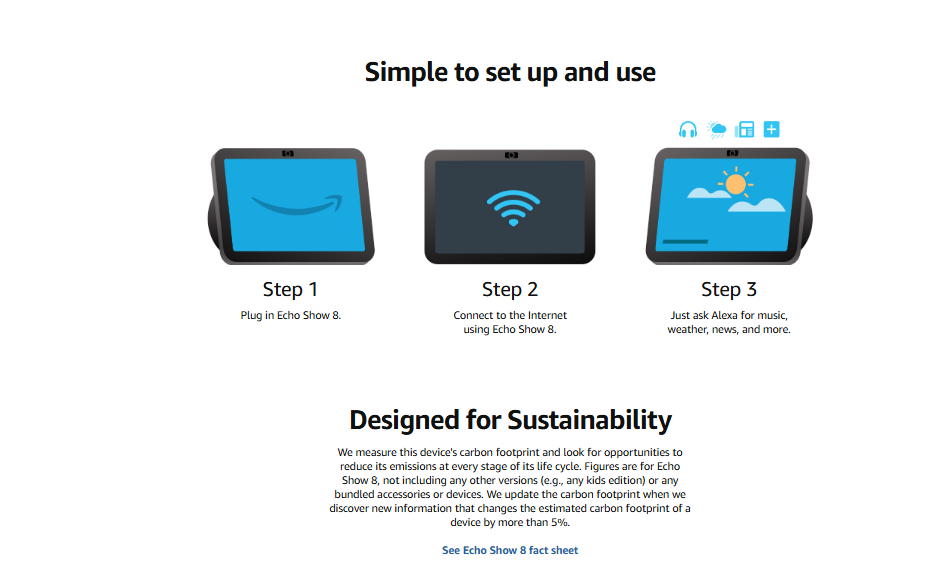 Simple to set up and use

Step 1

Plug in Echo Show 8.

Step 2

Connect to the Internet using Echo Show 8.

Step 3

Just ask Alexa for music, weather, news, and more.

Designed for Sustainability

We measure this device's carbon footprint and look for opportunities to reduce its emissions at every stage of its life cycle. Figures are for Echo Show 8, not including any other versions (e.g., any kids edition) or any bundled accessories or devices. We update the carbon footprint when we discover new information that changes the estimated carbon footprint of a device by more than 5%.

See Echo Show 8 fact sheet